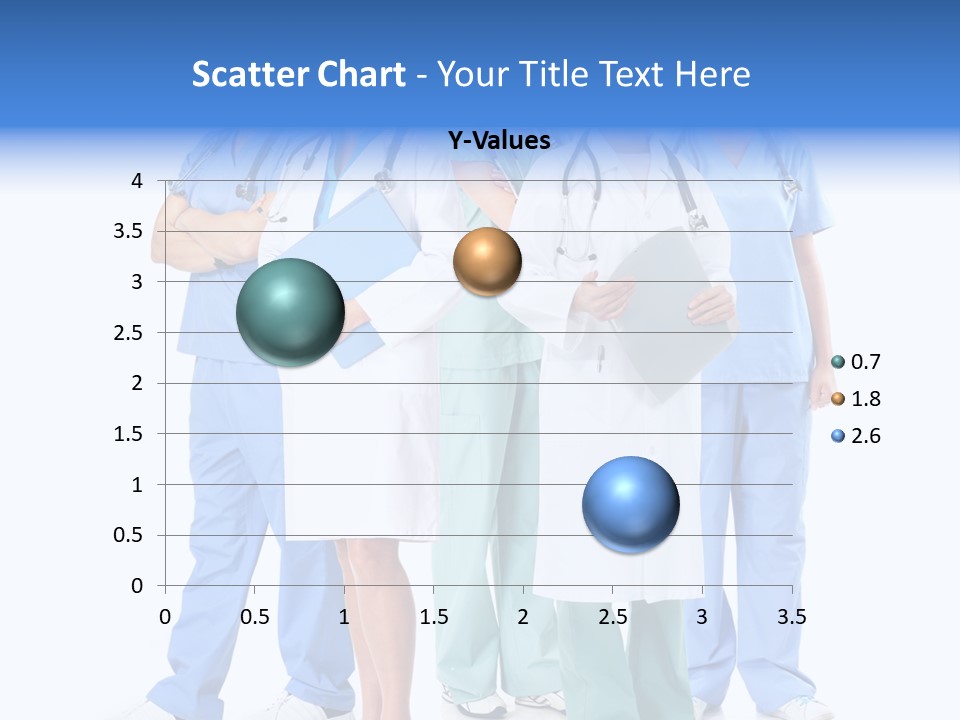 Scatter Chart - Your Title Text Here

Y-Values

4
3.5
3
2.5
2
1.5
1
0.5
0

0 0.5 1 1.5 2 2.5 3 3.5

0.7
1.8
2.6